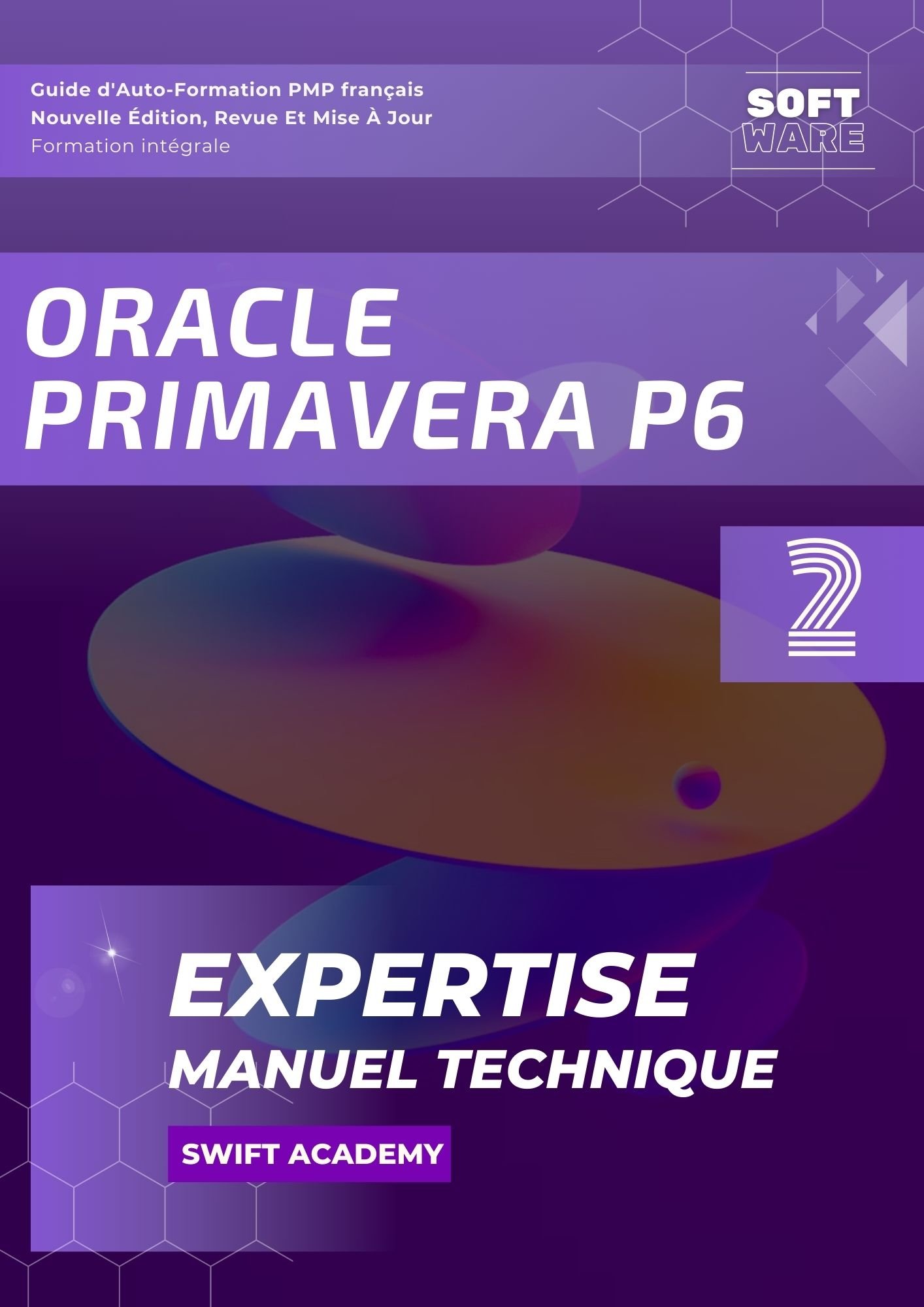 Guide d'Auto-Formation PMP français
Nouvelle Édition, Revue Et Mise À Jour
Formation intégrale

SOFT
WARE

ORACLE
PRIMAVERA P6

2

EXPERTISE
MANUEL TECHNIQUE

SWIFT ACADEMY